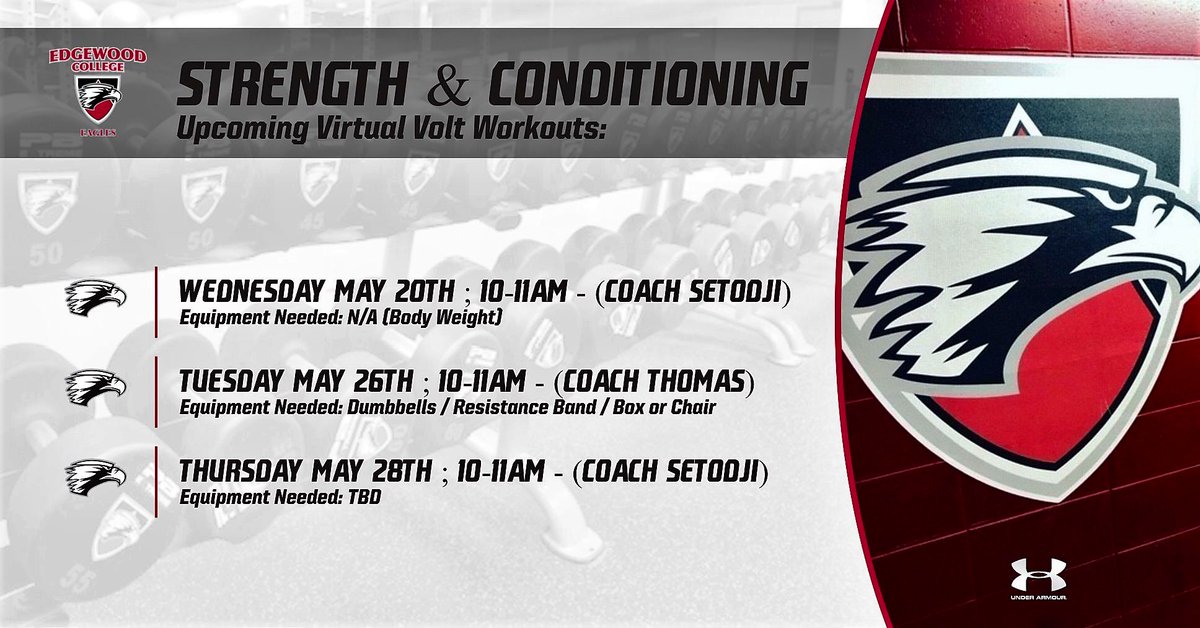 EDGEWOOD COLLEGE
EAGLES

STRENGTH & CONDITIONING
Upcoming Virtual Volt Workouts:

WEDNESDAY MAY 20TH ; 10-11AM - (COACH SETODJI)
Equipment Needed: N/A (Body Weight)

TUESDAY MAY 26TH ; 10-11AM - (COACH THOMAS)
Equipment Needed: Dumbbells / Resistance Band / Box or Chair

THURSDAY MAY 28TH ; 10-11AM - (COACH SETODJI)
Equipment Needed: TBD

UNDER ARMOUR